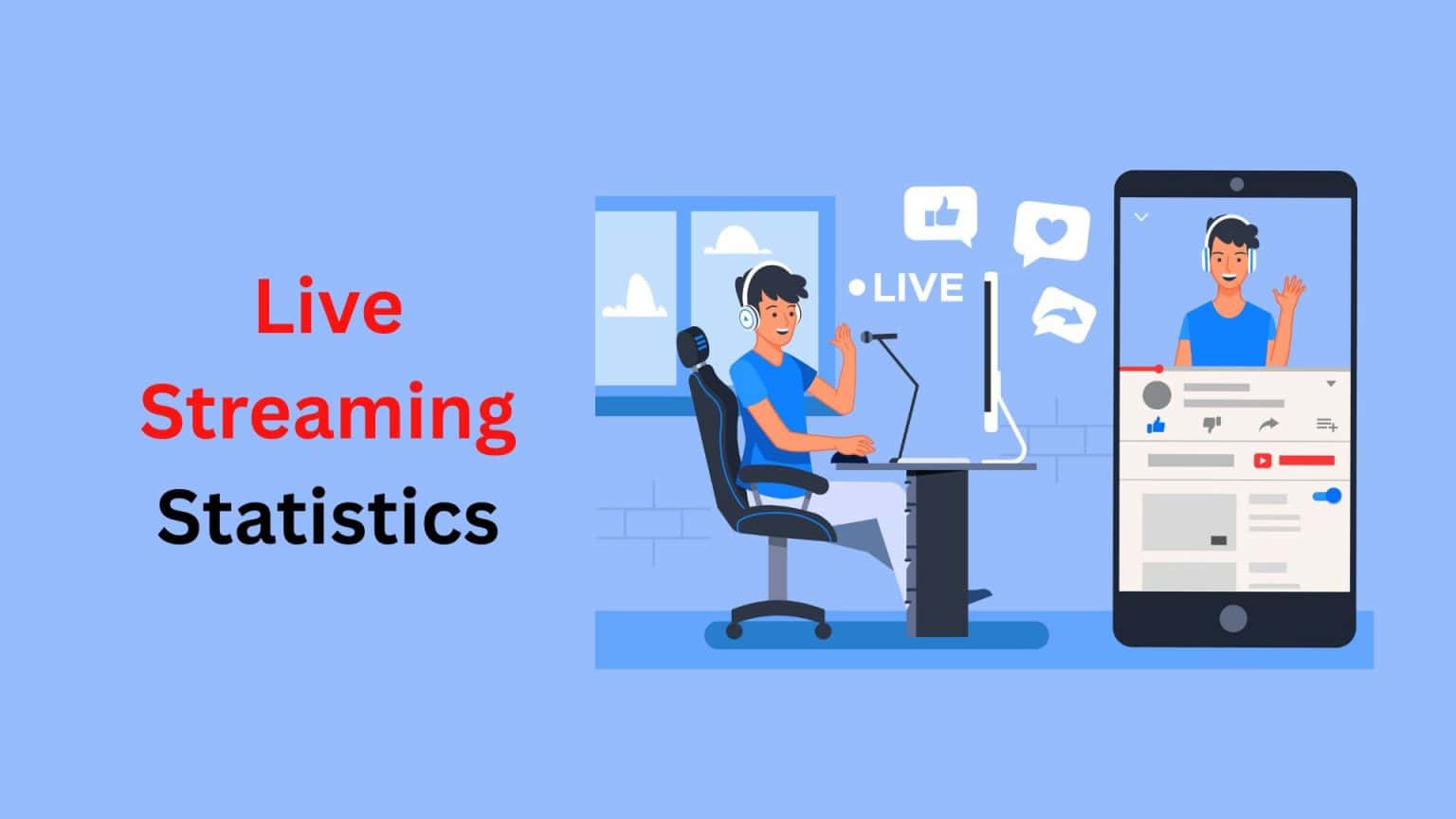 Live Streaming Statistics

LIVE